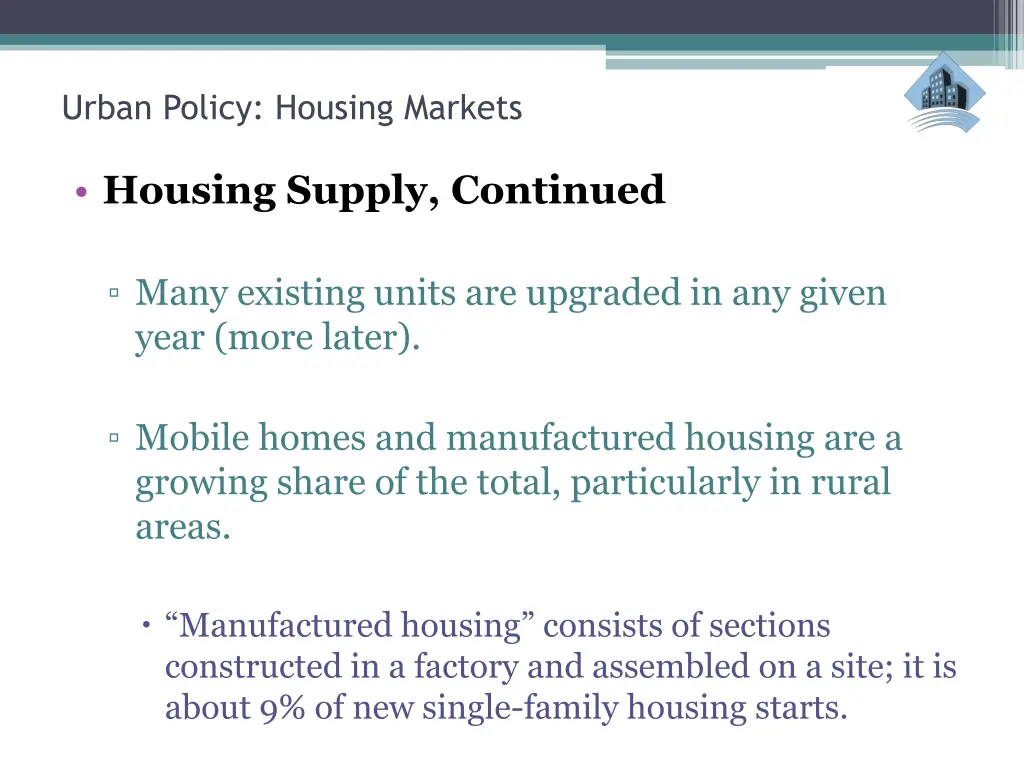 Urban Policy: Housing Markets

• Housing Supply, Continued

▫ Many existing units are upgraded in any given year (more later).

▫ Mobile homes and manufactured housing are a growing share of the total, particularly in rural areas.

• “Manufactured housing” consists of sections constructed in a factory and assembled on a site; it is about 9% of new single-family housing starts.